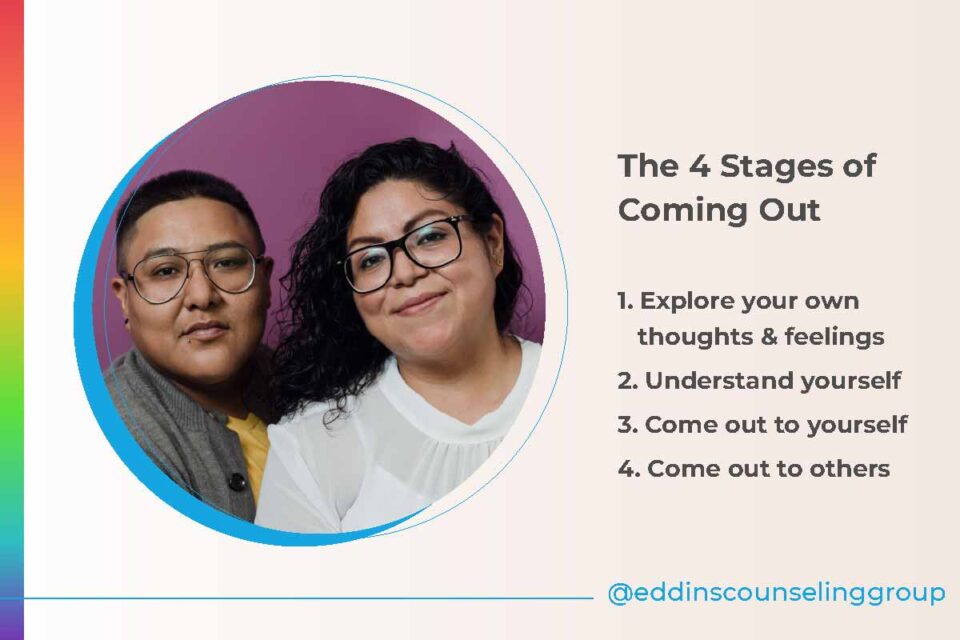 The 4 Stages of Coming Out

1. Explore your own thoughts & feelings
2. Understand yourself
3. Come out to yourself
4. Come out to others

@eddinscounselinggroup